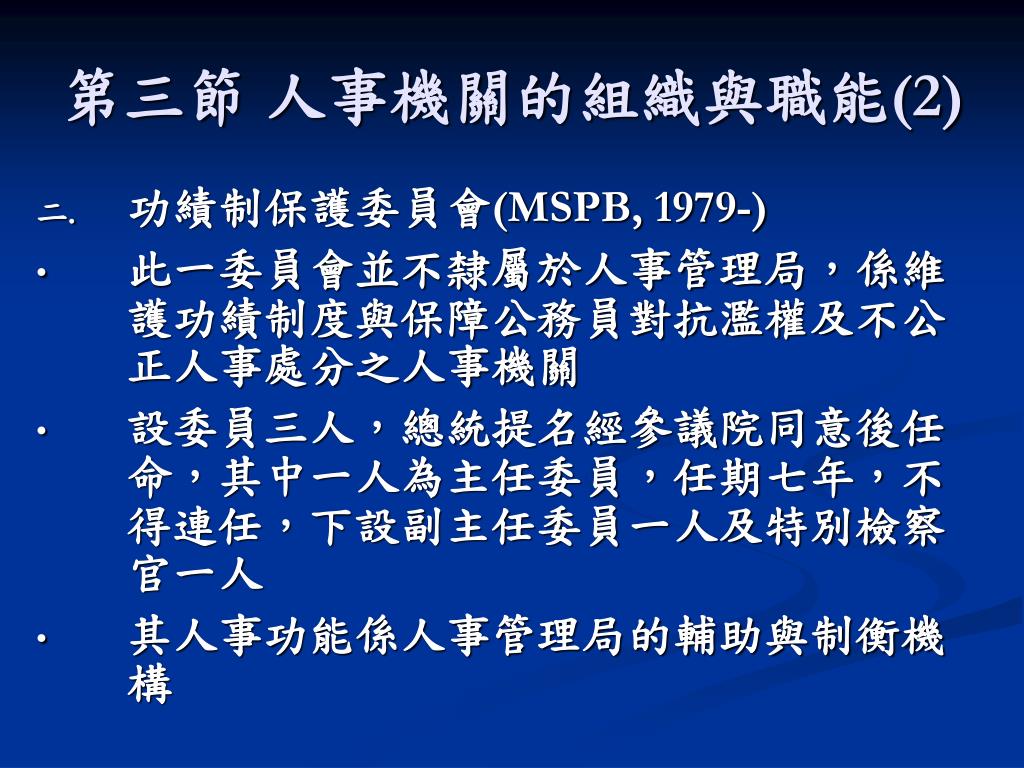 第三節 人事機關的組織與職能(2)

二. 功績制保護委員會(MSPB, 1979-)

• 此一委員會並不隸屬於人事管理局，係維護功績制度與保障公務員對抗濫權及不公正人事處分之人事機關

• 設委員三人，總統提名經參議院同意後任命，其中一人為主任委員，任期七年，不得連任，下設副主任委員一人及特別檢察官一人

• 其人事功能係人事管理局的輔助與制衡機構